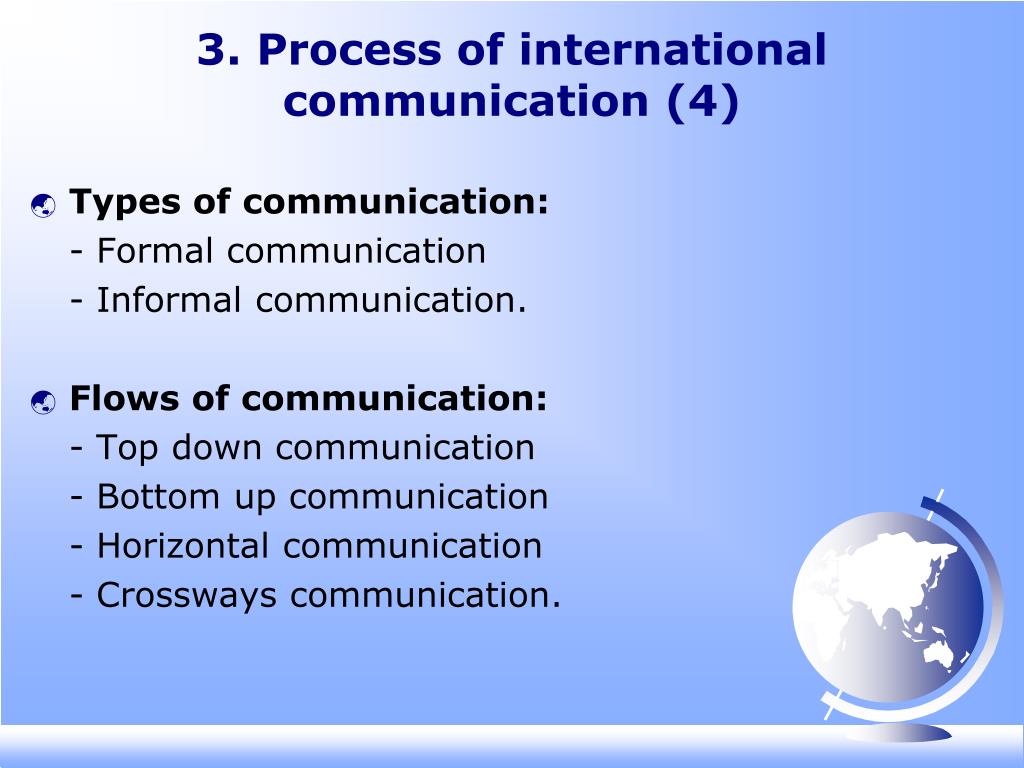 3. Process of international communication (4)

Types of communication:
- Formal communication
- Informal communication.

Flows of communication:
- Top down communication
- Bottom up communication
- Horizontal communication
- Crossways communication.